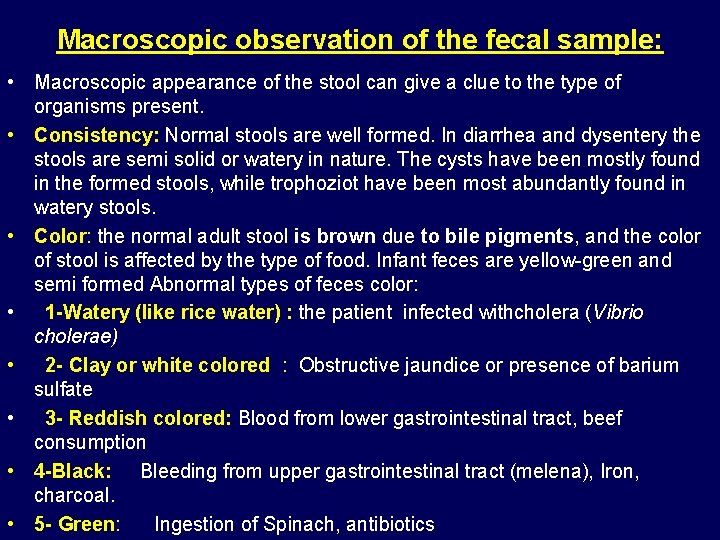 Macroscopic observation of the fecal sample:

• Macroscopic appearance of the stool can give a clue to the type of organisms present.

• Consistency: Normal stools are well formed. In diarrhea and dysentery the stools are semi solid or watery in nature. The cysts have been mostly found in the formed stools, while trophoziot have been most abundantly found in watery stools.

• Color: the normal adult stool is brown due to bile pigments, and the color of stool is affected by the type of food. Infant feces are yellow-green and semi formed Abnormal types of feces color:

• 1-Watery (like rice water) : the patient infected withcholera (Vibrio cholerae)

• 2- Clay or white colored : Obstructive jaundice or presence of barium sulfate

• 3- Reddish colored: Blood from lower gastrointestinal tract, beef consumption

• 4-Black: Bleeding from upper gastrointestinal tract (melena), Iron, charcoal.

• 5- Green: Ingestion of Spinach, antibiotics